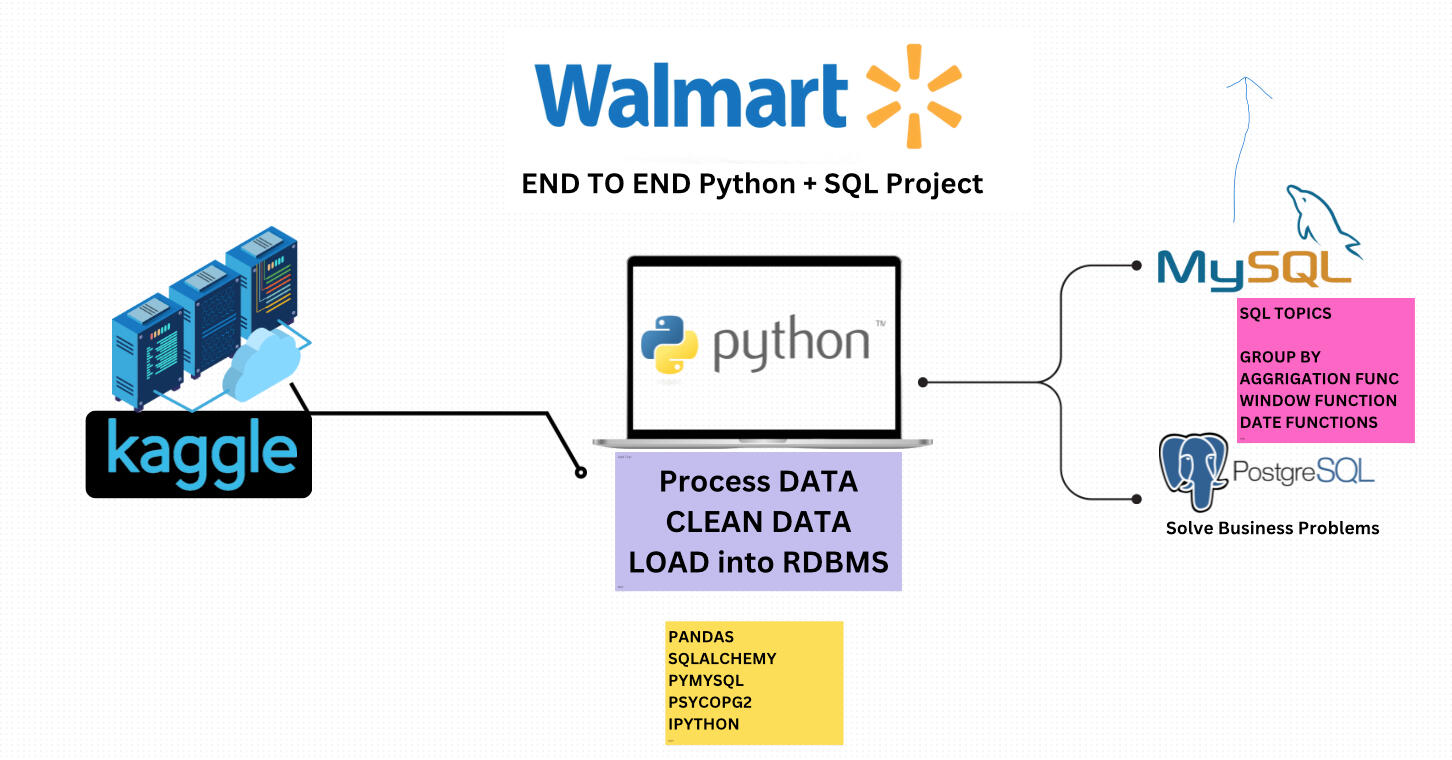 Walmart

END TO END Python + SQL Project

kaggle

python™

Process DATA
CLEAN DATA
LOAD into RDBMS

PANDAS
SQLALCHEMY
PYMYSQL
PSYCOPG2
IPYTHON

MySQL

SQL TOPICS

GROUP BY
AGGRIGATION FUNC
WINDOW FUNCTION
DATE FUNCTIONS

PostgreSQL

Solve Business Problems